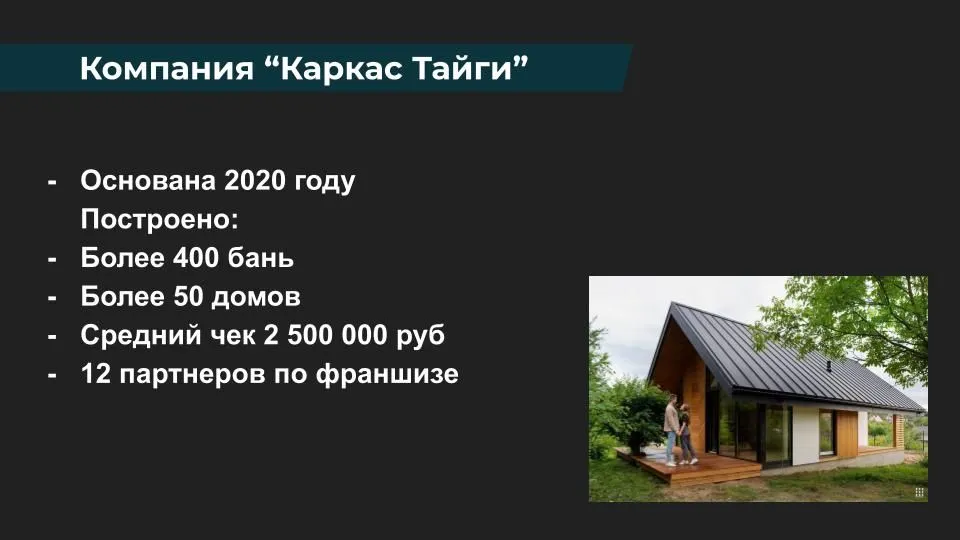 Компания “Каркас Тайги”

- Основана 2020 году
Построено:
- Более 400 бань
- Более 50 домов
- Средний чек 2 500 000 руб
- 12 партнеров по франшизе